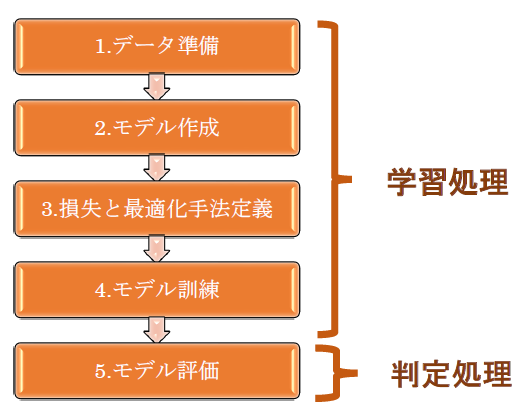 1.データ準備

2.モデル作成

3.損失と最適化手法定義

4.モデル訓練

5.モデル評価

学習処理

判定処理